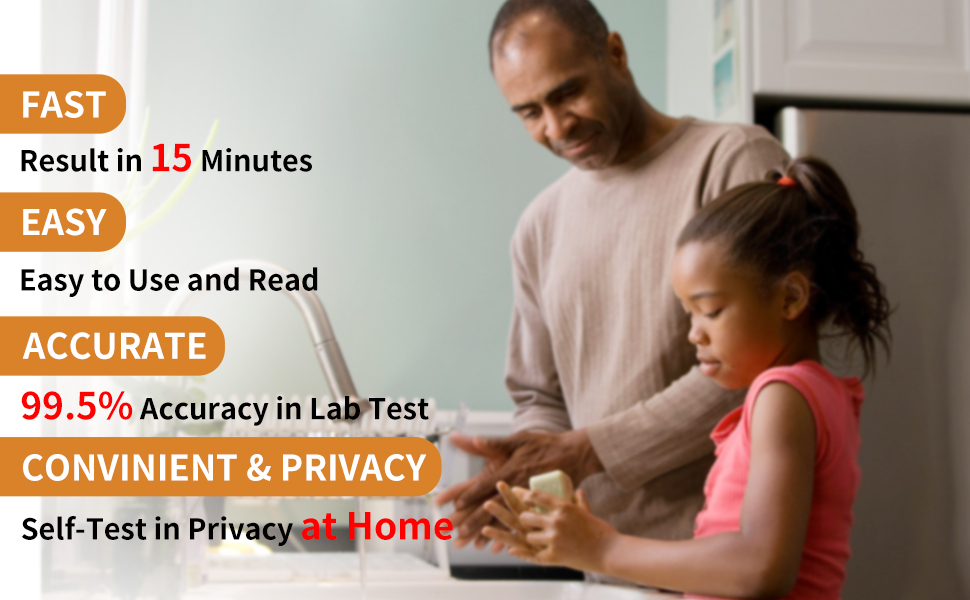 FAST
Result in 15 Minutes
EASY
Easy to Use and Read
ACCURATE
99.5% Accuracy in Lab Test
CONVINIENT & PRIVACY
Self-Test in Privacy at Home